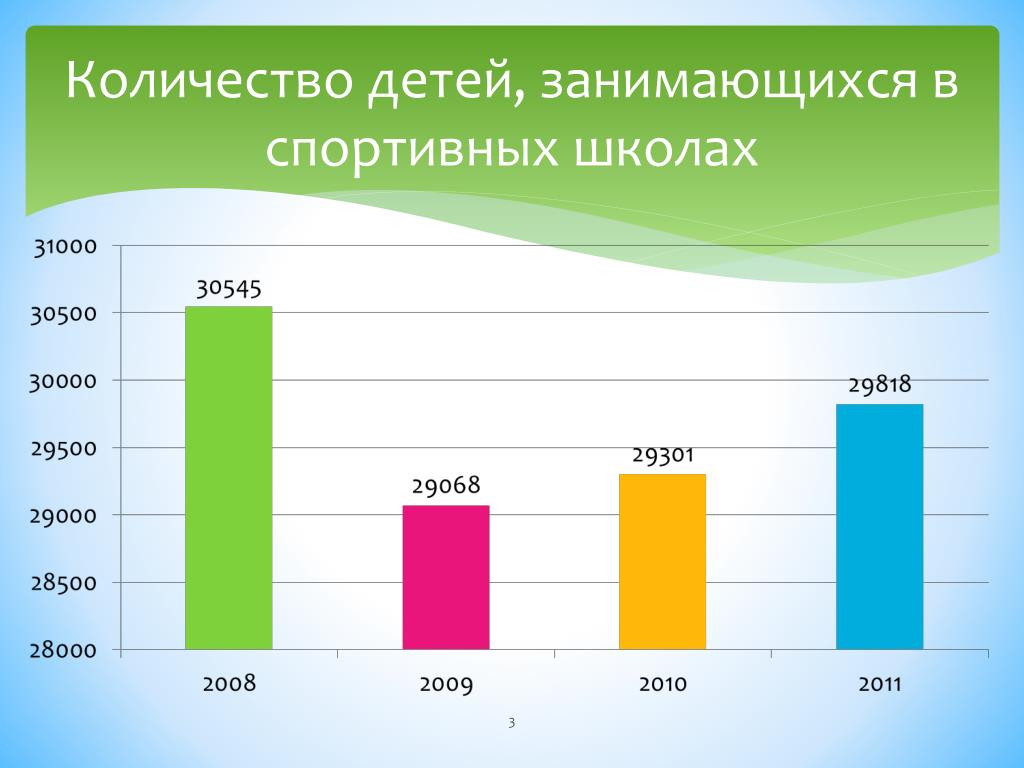 Количество детей, занимающихся в спортивных школах

31000
30500
30000
29500
29000
28500
28000

30545
29068
29301
29818

2008
2009
2010
2011

3